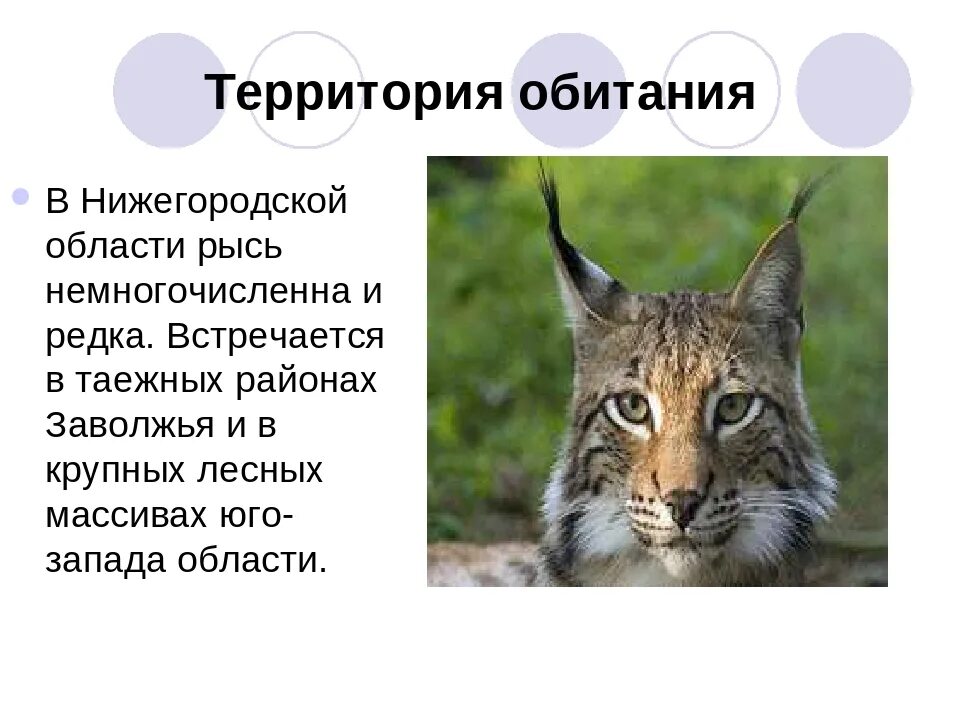 Территория обитания

В Нижегородской области рысь немногочисленна и редка. Встречается в таежных районах Заволжья и в крупных лесных массивах юго-запада области.